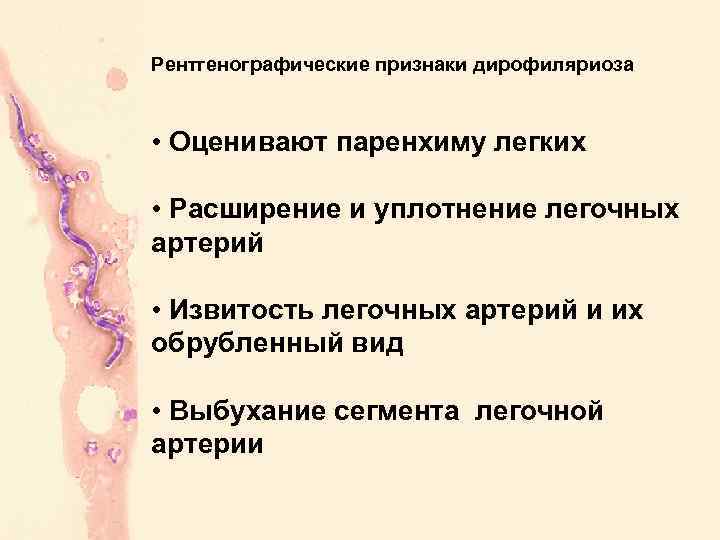 Рентгенографические признаки дирофиляриоза

• Оценивают паренхиму легких

• Расширение и уплотнение легочных артерий

• Извитость легочных артерий и их обрубленный вид

• Выбухание сегмента  легочной артерии